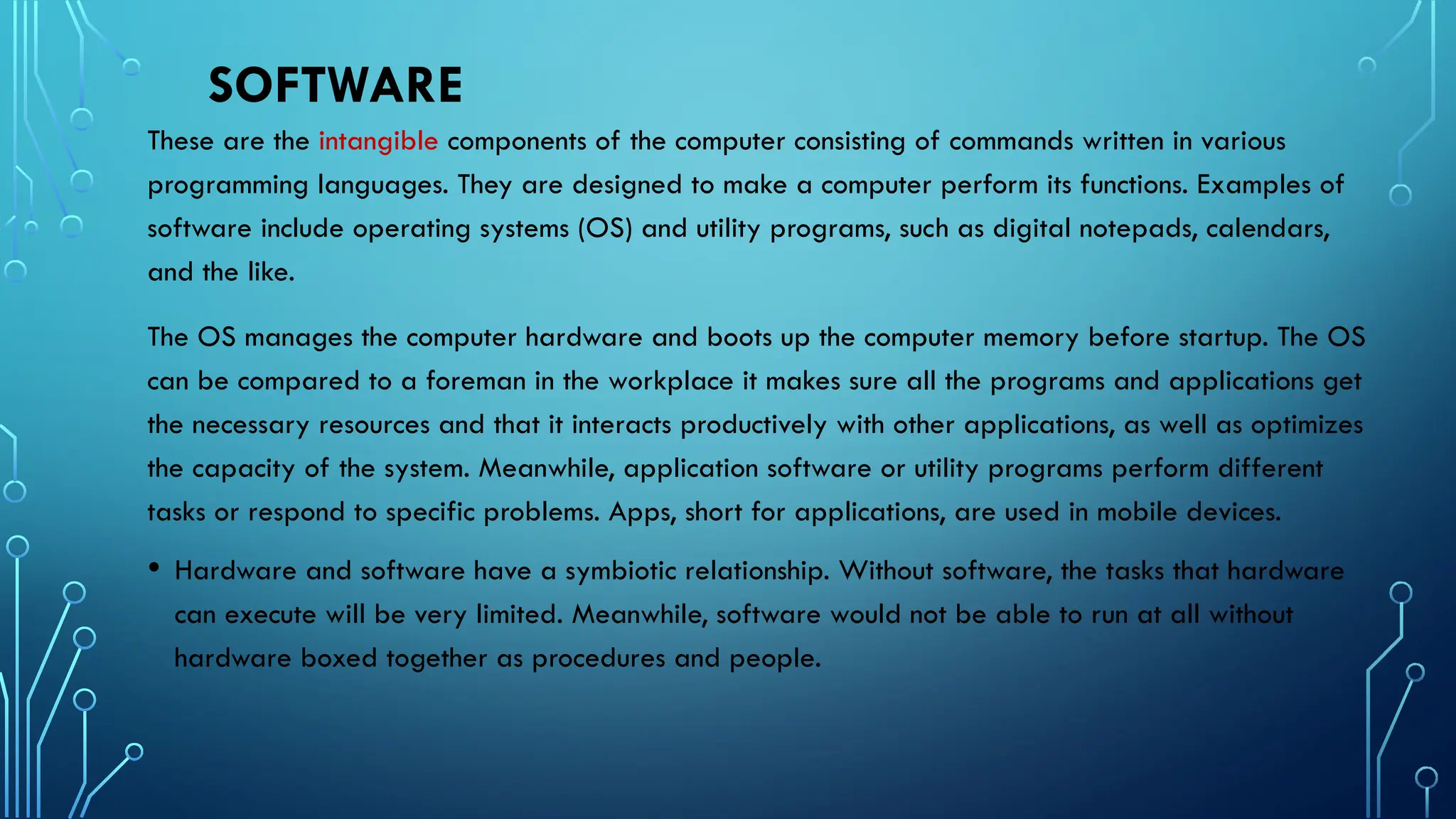 SOFTWARE

These are the intangible components of the computer consisting of commands written in various programming languages. They are designed to make a computer perform its functions. Examples of software include operating systems (OS) and utility programs, such as digital notepads, calendars, and the like.

The OS manages the computer hardware and boots up the computer memory before startup. The OS can be compared to a foreman in the workplace it makes sure all the programs and applications get the necessary resources and that it interacts productively with other applications, as well as optimizes the capacity of the system. Meanwhile, application software or utility programs perform different tasks or respond to specific problems. Apps, short for applications, are used in mobile devices.

• Hardware and software have a symbiotic relationship. Without software, the tasks that hardware can execute will be very limited. Meanwhile, software would not be able to run at all without hardware boxed together as procedures and people.